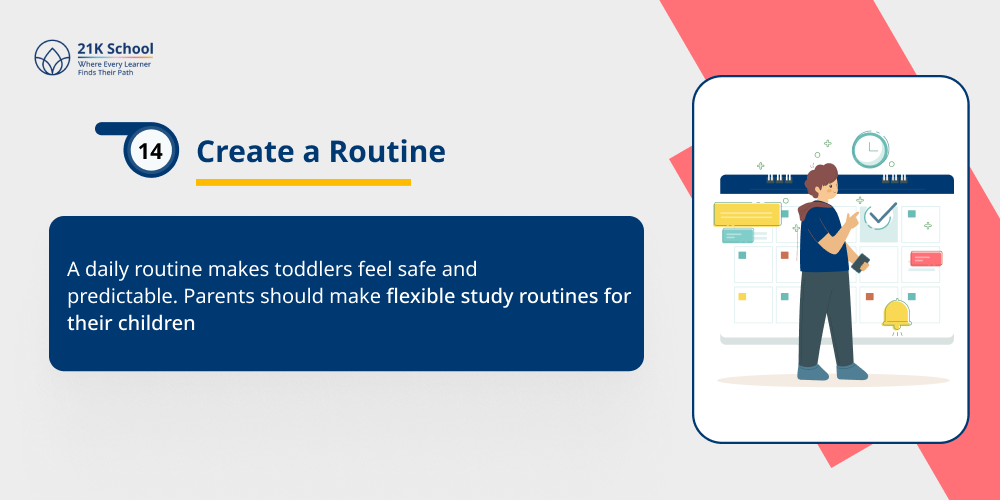 21K School
Where Every Learner Finds Their Path

14 Create a Routine

A daily routine makes toddlers feel safe and predictable. Parents should make flexible study routines for their children